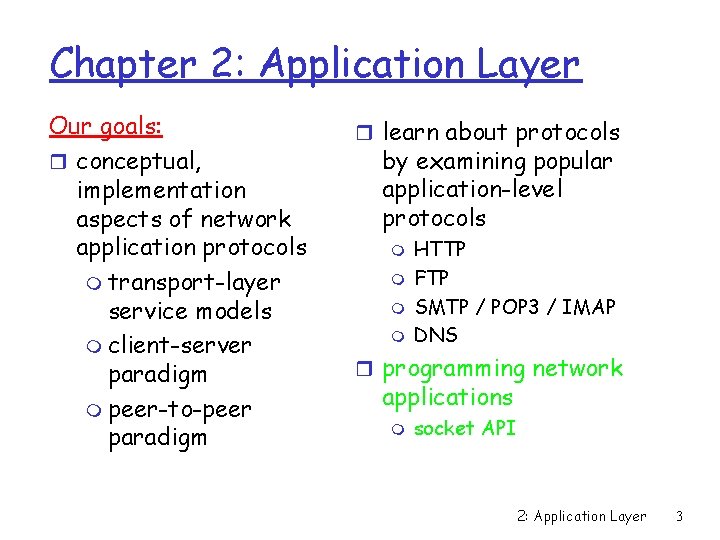 Chapter 2: Application Layer

Our goals:

- conceptual, implementation aspects of network application protocols
  - transport-layer service models
  - client-server paradigm
  - peer-to-peer paradigm

- learn about protocols by examining popular application-level protocols
  - HTTP
  - FTP
  - SMTP / POP3 / IMAP
  - DNS
- programming network applications
  - socket API

2: Application Layer 3